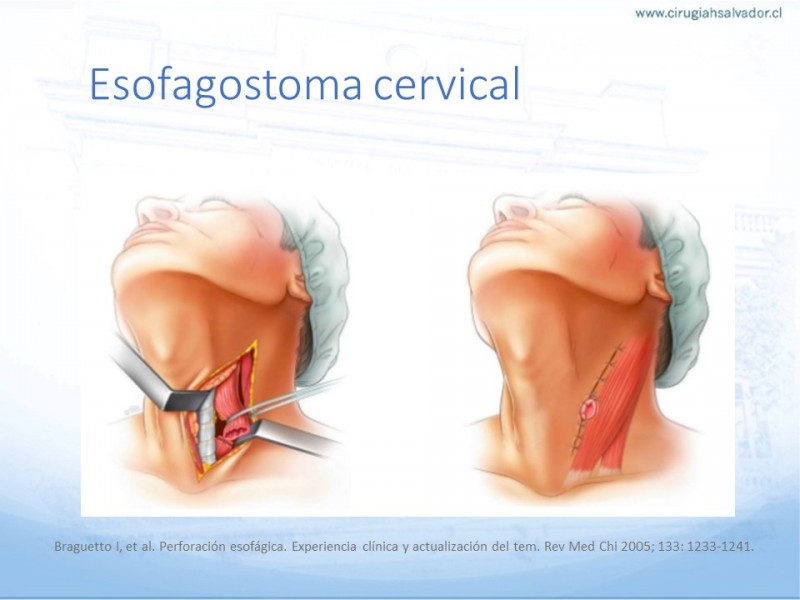 www.cirugiahsalvador.cl

Esofagostoma cervical

Braguetto I, et al. Perforación esofágica. Experiencia clínica y actualización del tem. Rev Med Chi 2005; 133: 1233-1241.